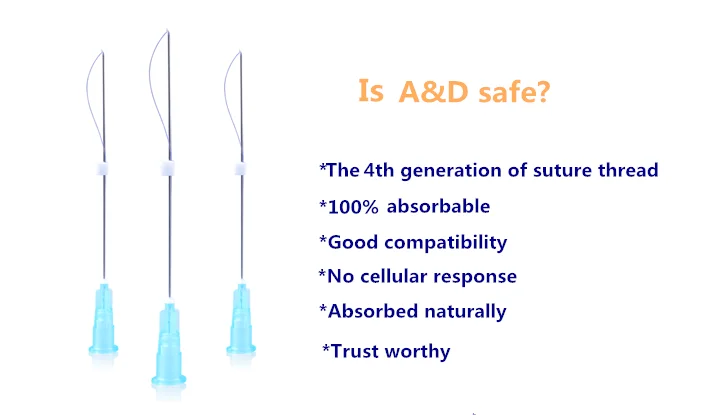 Is A&D safe?

*The 4th generation of suture thread

*100% absorbable

*Good compatibility

*No cellular response

*Absorbed naturally

*Trust worthy